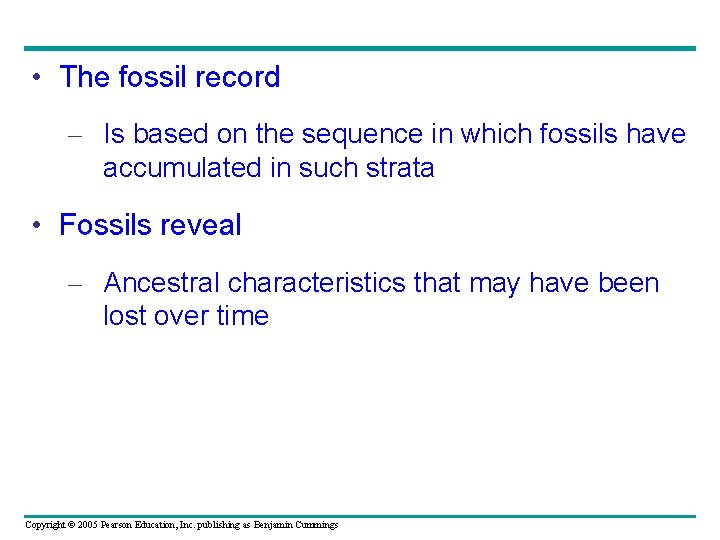 • The fossil record

– Is based on the sequence in which fossils have accumulated in such strata

• Fossils reveal

– Ancestral characteristics that may have been lost over time

Copyright © 2005 Pearson Education, Inc. publishing as Benjamin Cummings